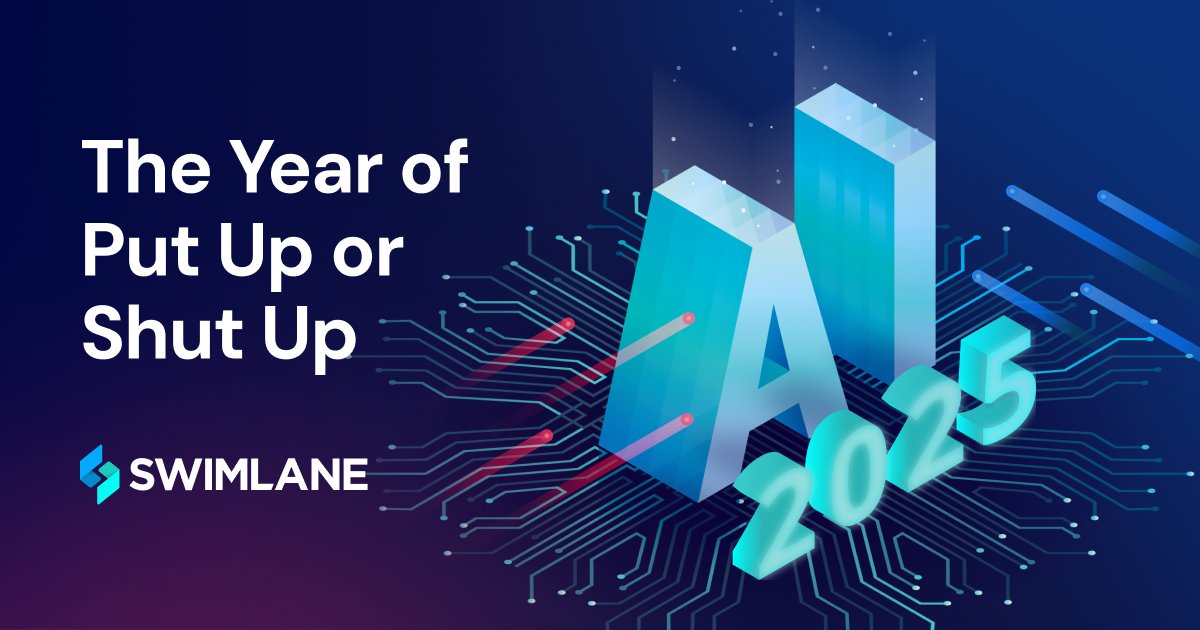 The Year of Put Up or Shut Up

SWIMLANE

AI

2025